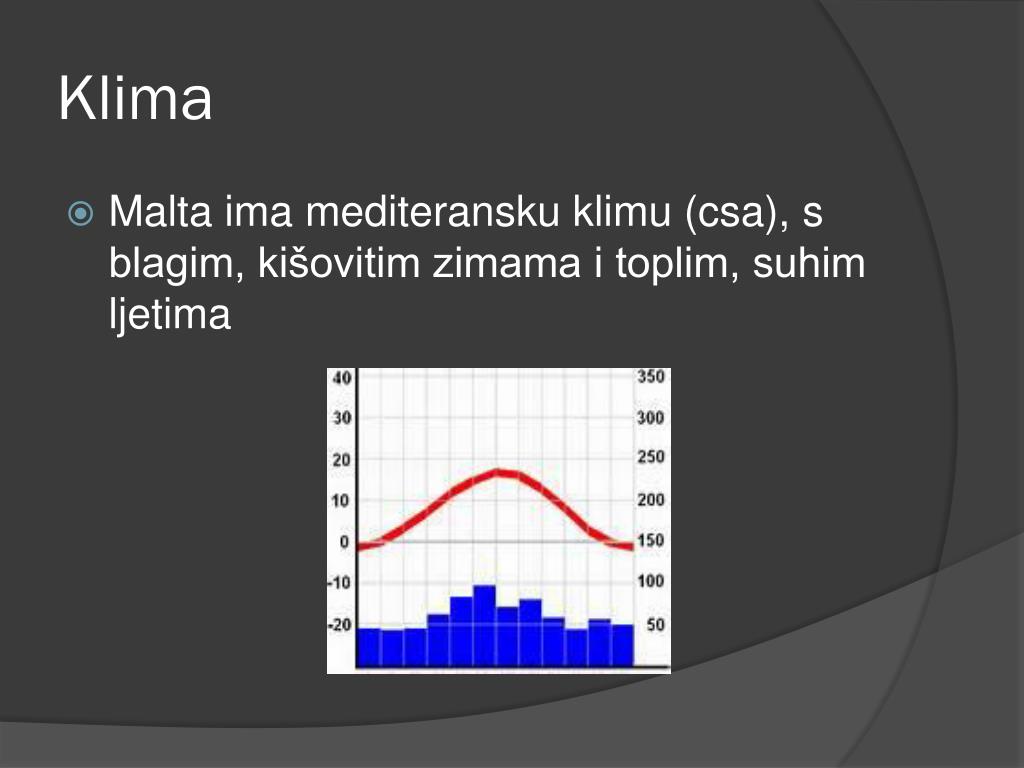 Klima

Malta ima mediteransku klimu (csa), s blagim, kišovitim zimama i toplim, suhim ljetima

40
30
20
10
0
-10
-20

350
300
250
200
150
100
50